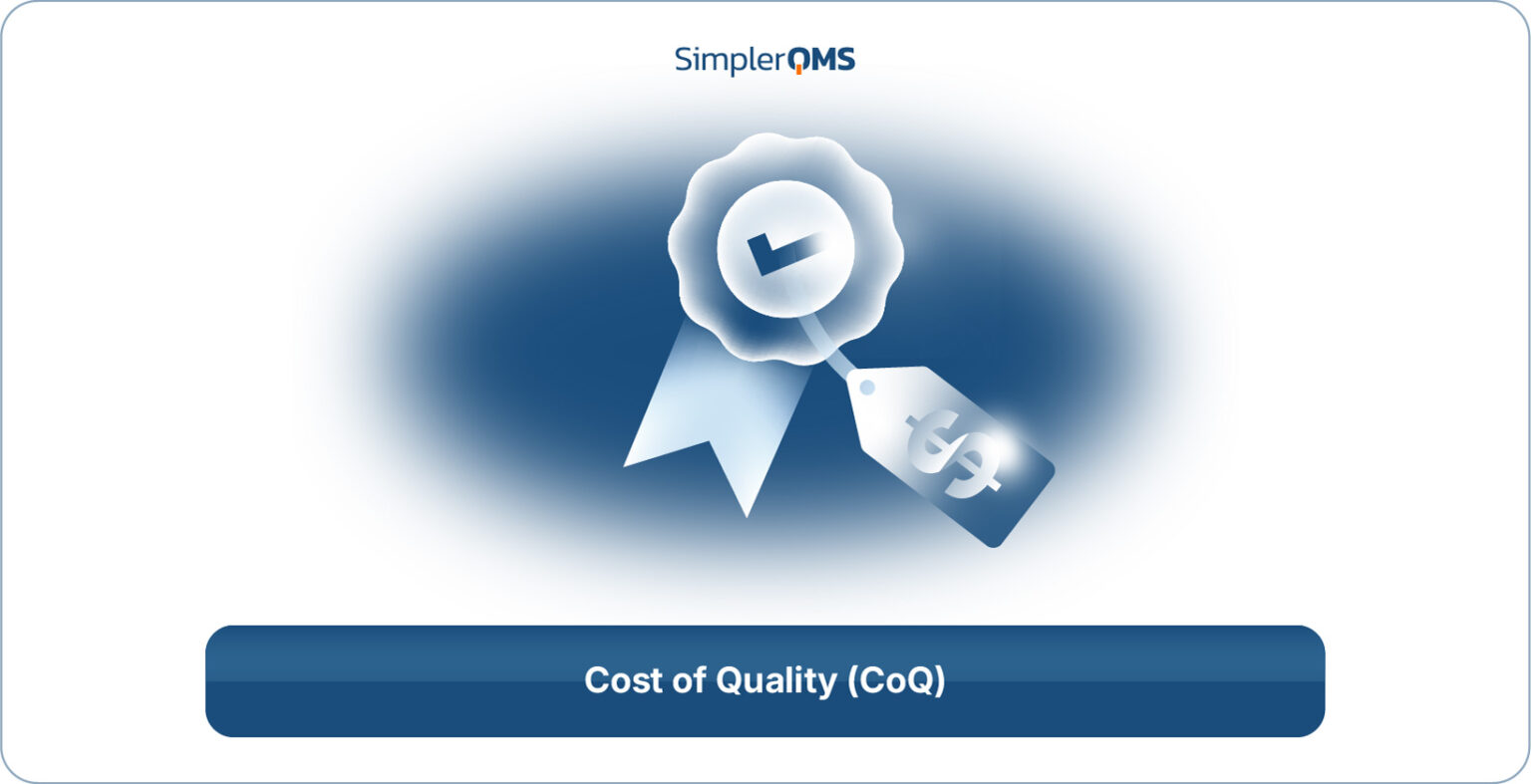 SimplerQMS

$

Cost of Quality (CoQ)